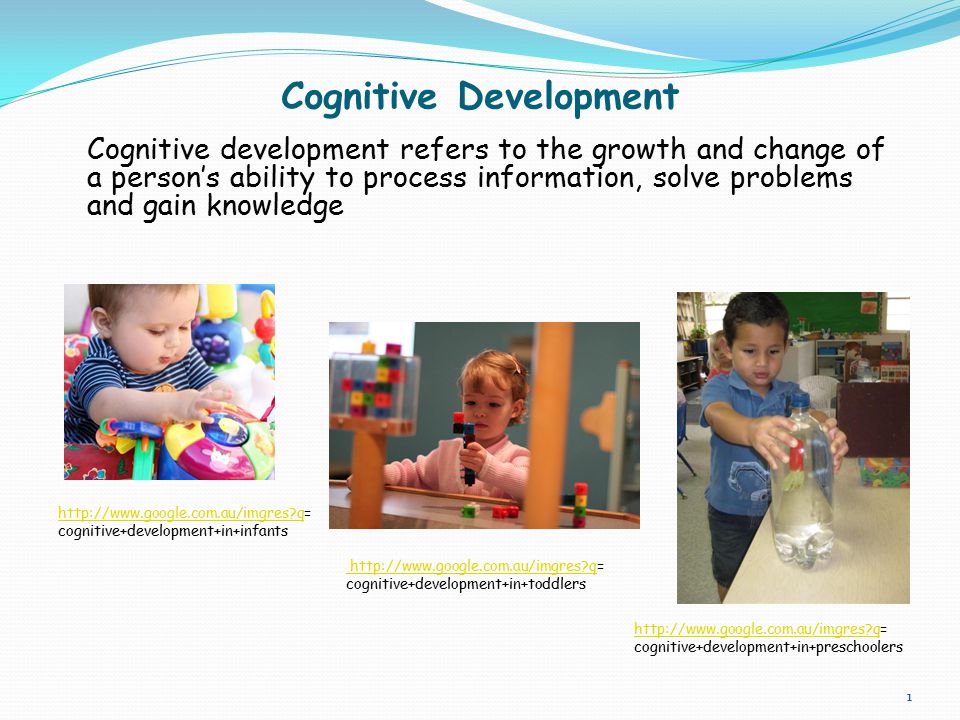 Cognitive Development

Cognitive development refers to the growth and change of a person's ability to process information, solve problems and gain knowledge

http://www.google.com.au/imgres?q=cognitive+development+in+infants

http://www.google.com.au/imgres?q=cognitive+development+in+toddlers

http://www.google.com.au/imgres?q=cognitive+development+in+preschoolers

1